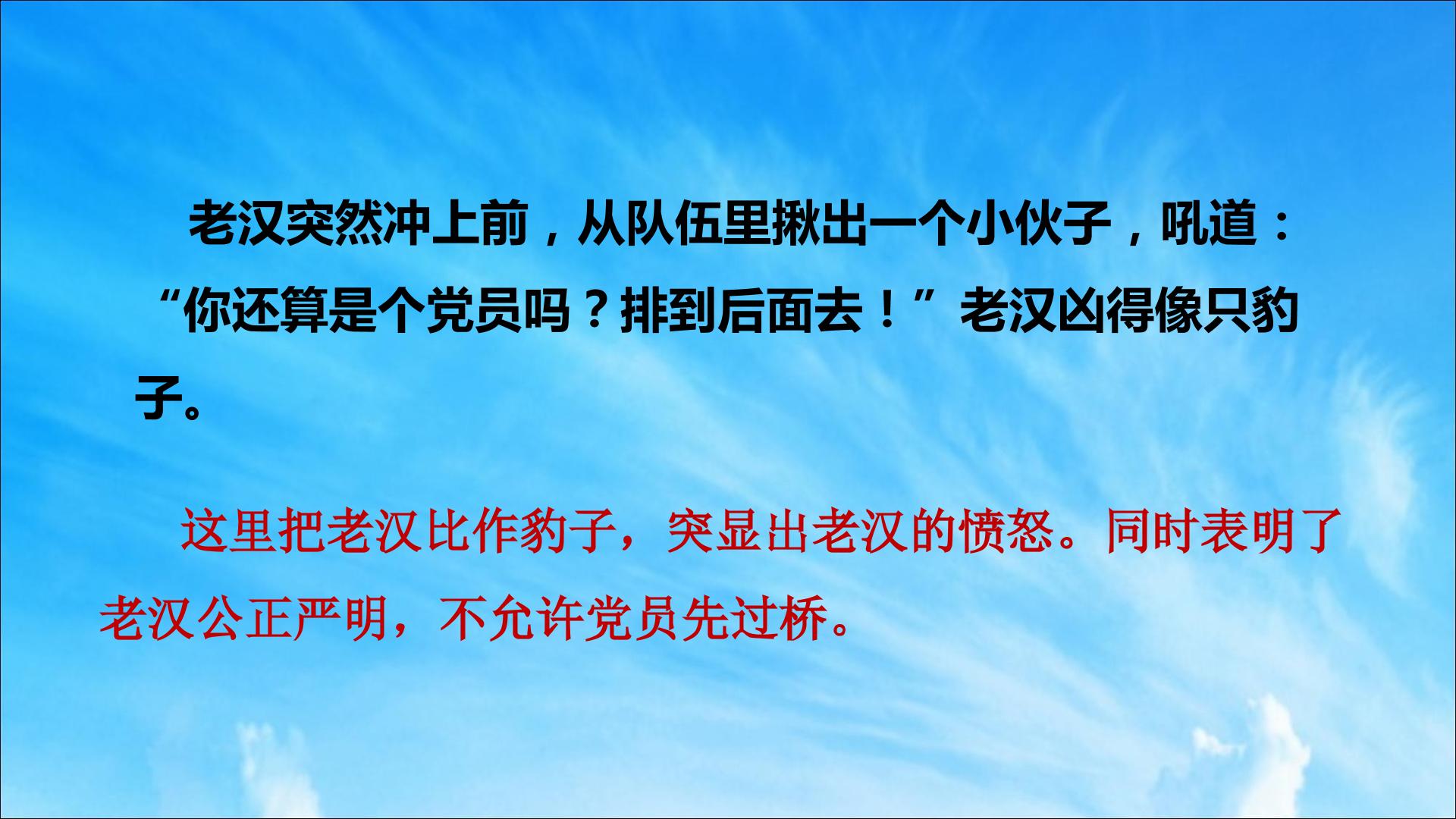 老汉突然冲上前，从队伍里揪出一个小伙子，吼道：“你还算是个党员吗？排到后面去！”老汉凶得像只豹子。

这里把老汉比作豹子，突显出老汉的愤怒。同时表明了老汉公正严明，不允许党员先过桥。